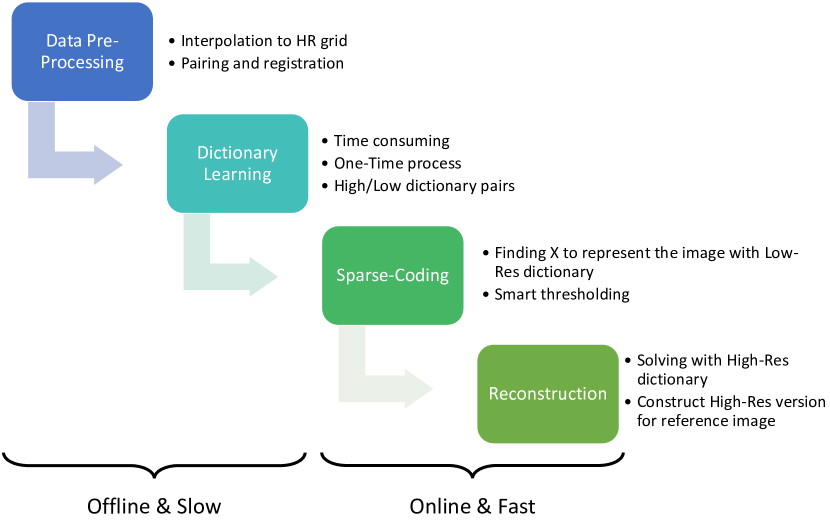 Data Pre-Processing

• Interpolation to HR grid
• Pairing and registration

Dictionary Learning

• Time consuming
• One-Time process
• High/Low dictionary pairs

Sparse-Coding

• Finding X to represent the image with Low-Res dictionary
• Smart thresholding

Reconstruction

• Solving with High-Res dictionary
• Construct High-Res version for reference image

Offline & Slow

Online & Fast